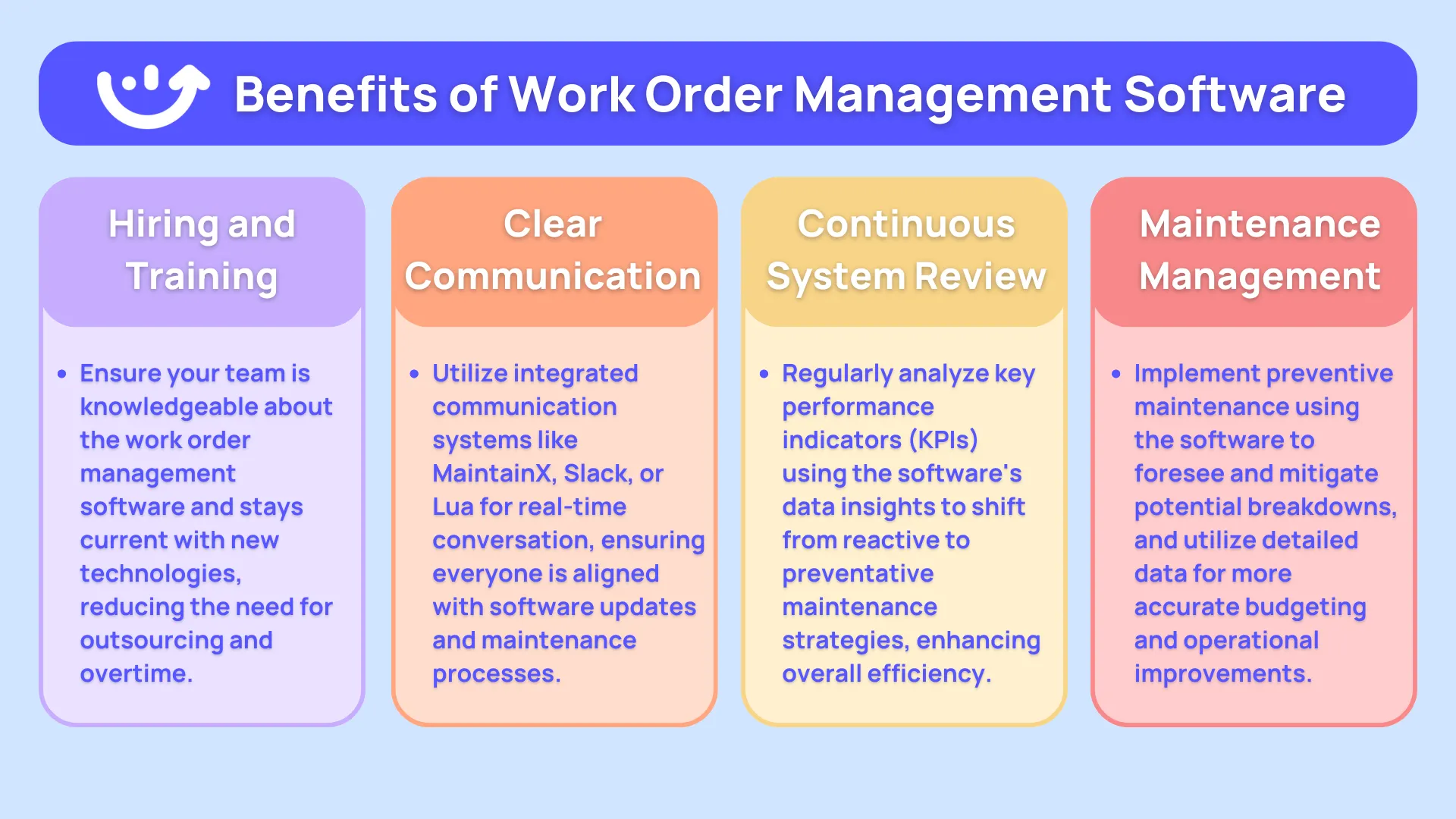 Benefits of Work Order Management Software

Hiring and Training

• Ensure your team is knowledgeable about the work order management software and stays current with new technologies, reducing the need for outsourcing and overtime.

Clear Communication

• Utilize integrated communication systems like MaintainX, Slack, or Lua for real-time conversation, ensuring everyone is aligned with software updates and maintenance processes.

Continuous System Review

• Regularly analyze key performance indicators (KPIs) using the software's data insights to shift from reactive to preventative maintenance strategies, enhancing overall efficiency.

Maintenance Management

• Implement preventive maintenance using the software to foresee and mitigate potential breakdowns, and utilize detailed data for more accurate budgeting and operational improvements.